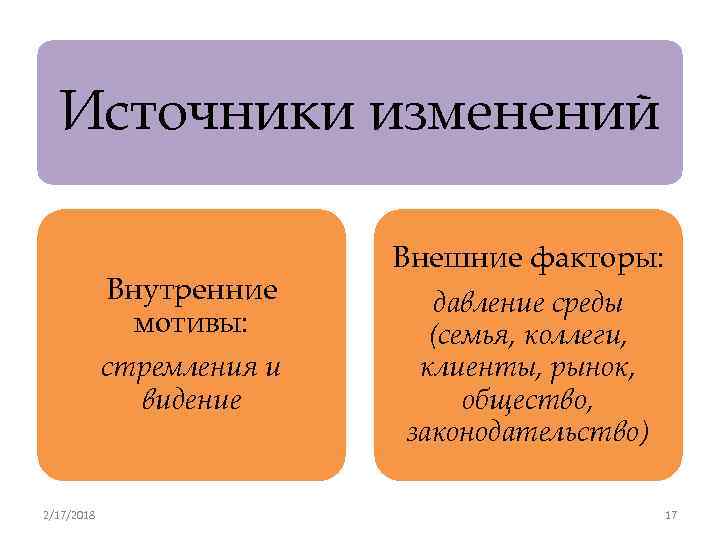 Источники изменений

Внутренние мотивы:

стремления и видение

Внешние факторы:

давление среды (семья, коллеги, клиенты, рынок, общество, законодательство)

2/17/2018

17